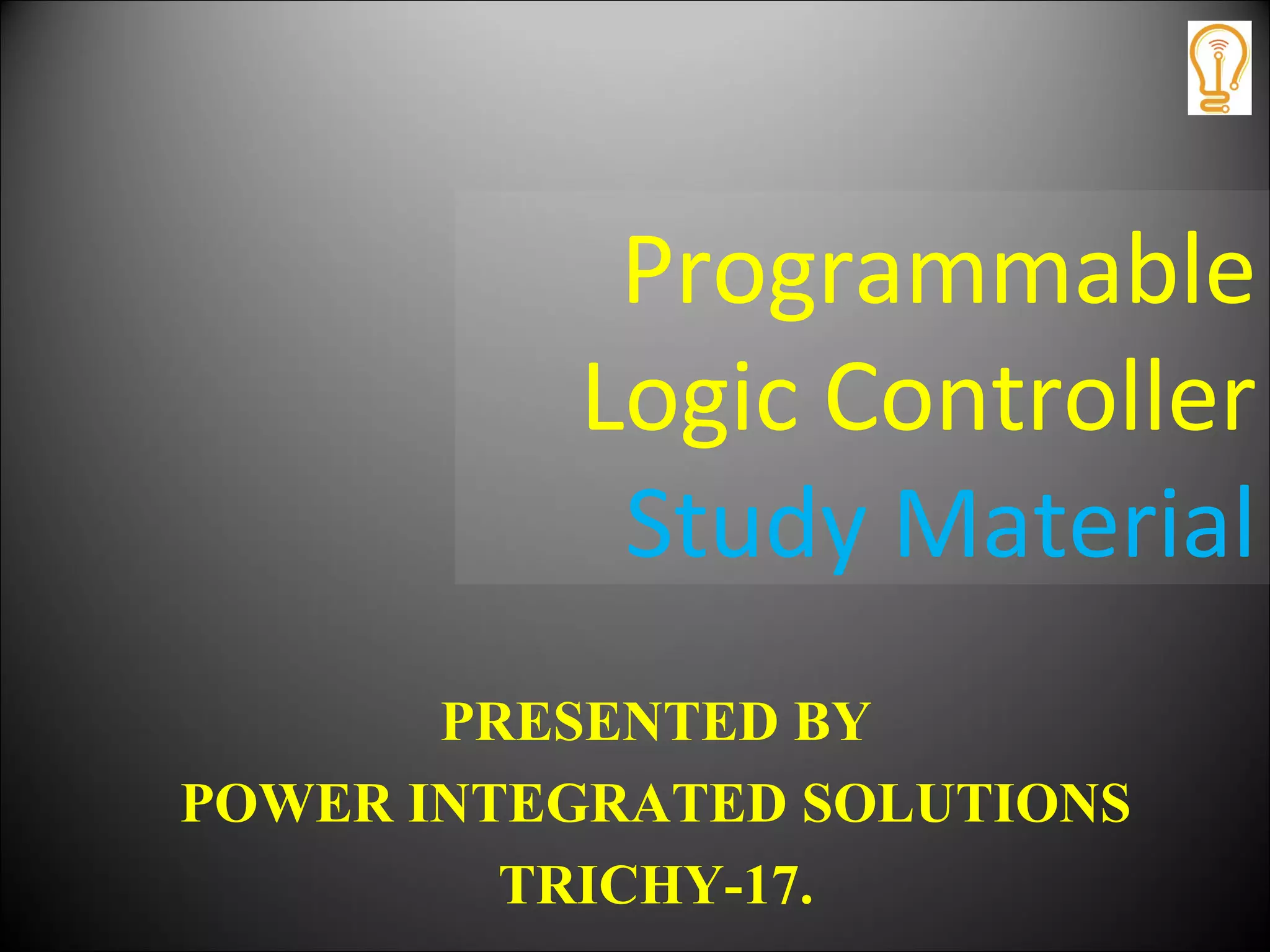 Programmable Logic Controller Study Material

PRESENTED BY
POWER INTEGRATED SOLUTIONS
TRICHY-17.